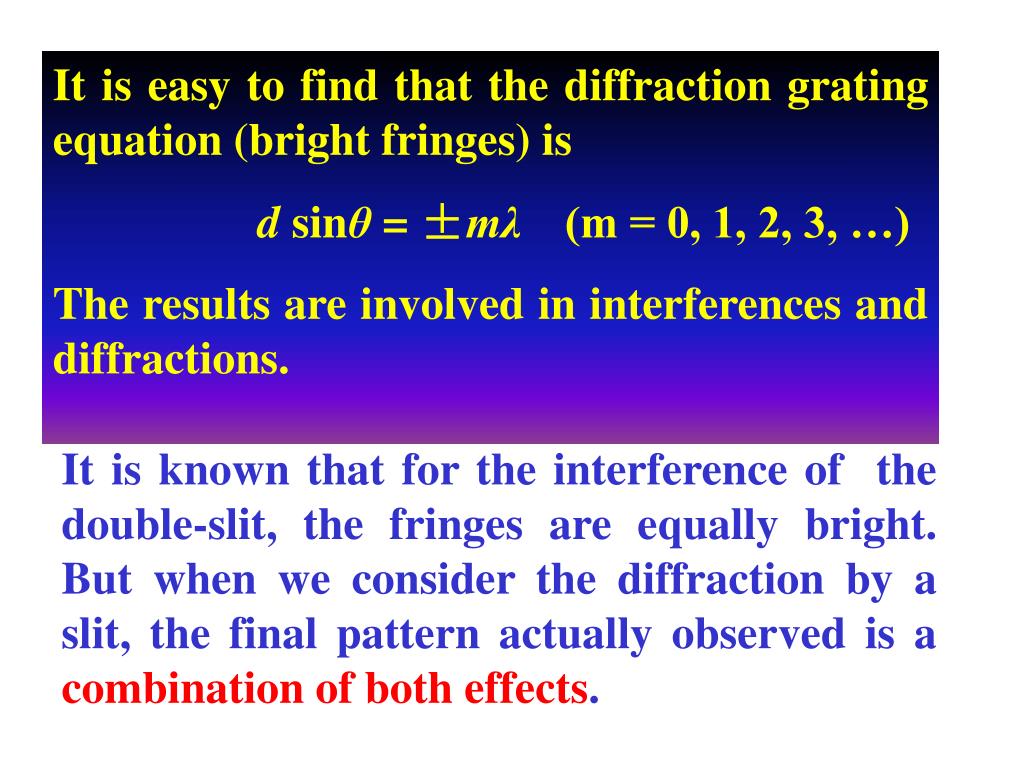 It is easy to find that the diffraction grating equation (bright fringes) is

$d \sin\theta = \pm m\lambda$ (m = 0, 1, 2, 3, …)

The results are involved in interferences and diffractions.

It is known that for the interference of the double-slit, the fringes are equally bright. But when we consider the diffraction by a slit, the final pattern actually observed is a combination of both effects.